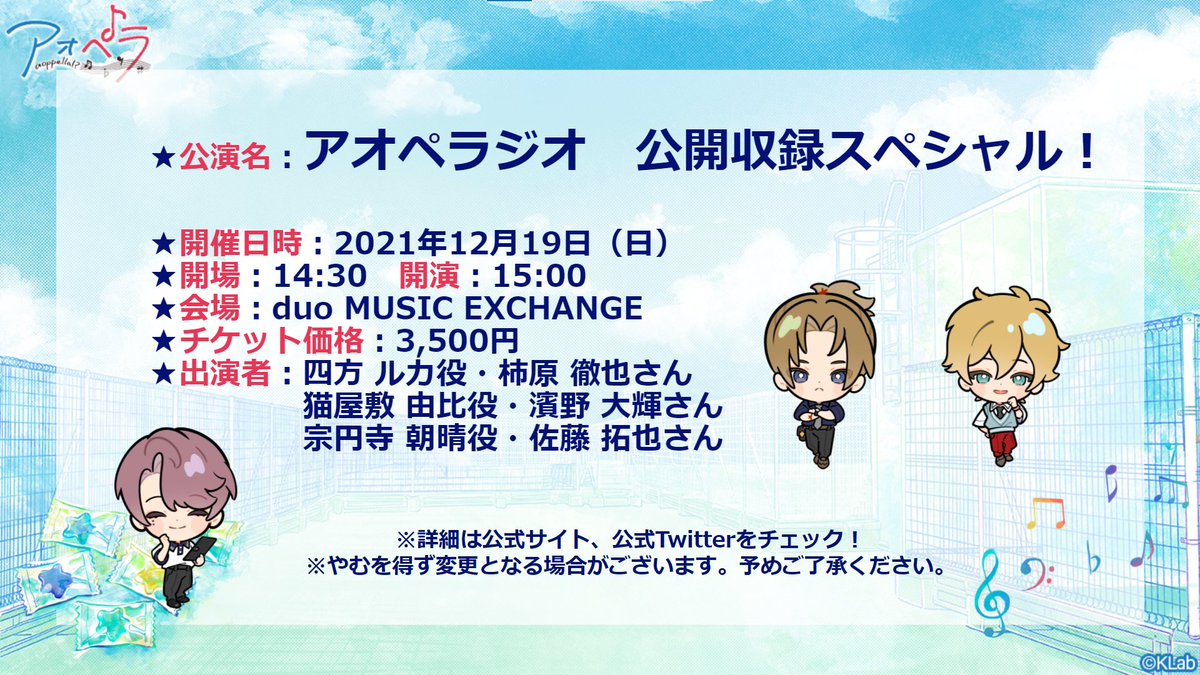 アオペラ
aoppella!?

★公演名：アオペラジオ　公開収録スペシャル！

★開催日時：2021年12月19日（日）
★開場：14:30　開演：15:00
★会場：duo MUSIC EXCHANGE
★チケット価格：3,500円
★出演者：四方 ルカ役・柿原 徹也さん
猫屋敷 由比役・濱野 大輝さん
宗円寺 朝晴役・佐藤 拓也さん

※詳細は公式サイト、公式Twitterをチェック！
※やむを得ず変更となる場合がございます。予めご了承ください。

©KLab